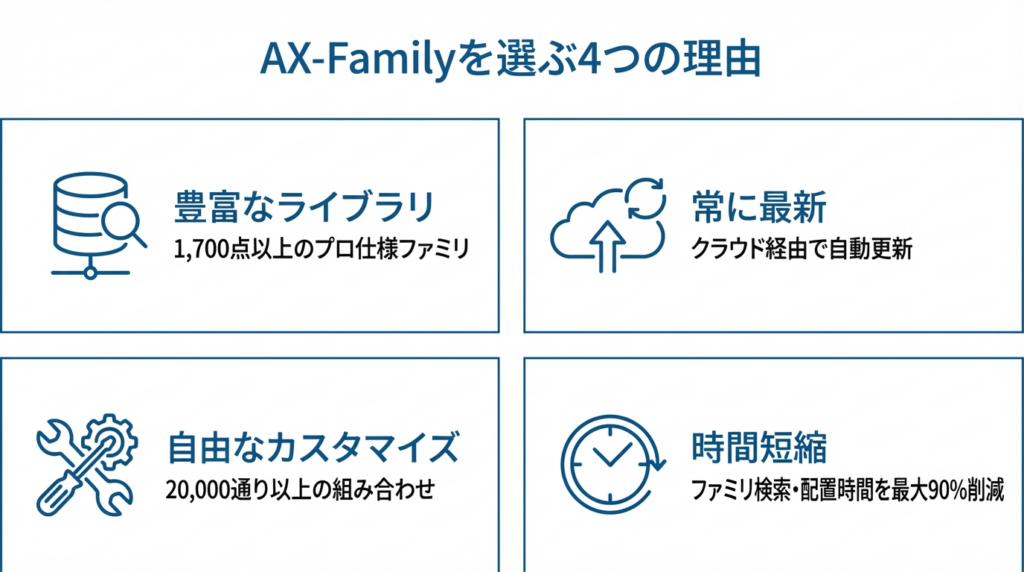 AX-Familyを選ぶ4つの理由

豊富なライブラリ
1,700点以上のプロ仕様ファミリ

常に最新
クラウド経由で自動更新

自由なカスタマイズ
20,000通り以上の組み合わせ

時間短縮
ファミリ検索・配置時間を最大90%削減